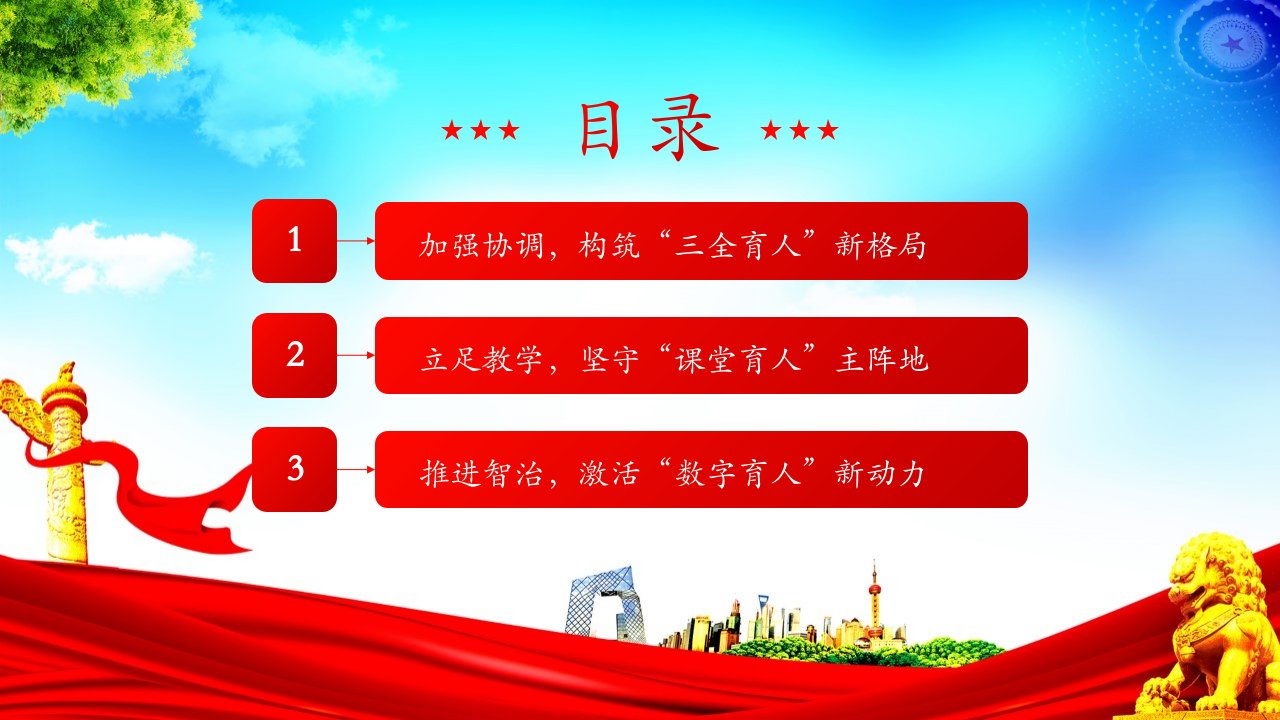 ★★★ 目录 ★★★

1 加强协调，构筑“三全育人”新格局

2 立足教学，坚守“课堂育人”主阵地

3 推进智治，激活“数字育人”新动力